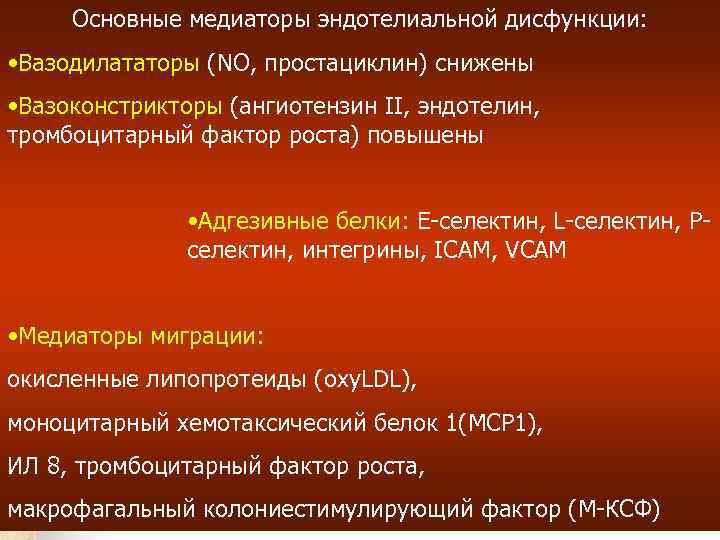 Основные медиаторы эндотелиальной дисфункции:

•Вазодилататоры (NO, простациклин) снижены

•Вазоконстрикторы (ангиотензин II, эндотелин, тромбоцитарный фактор роста) повышены

•Адгезивные белки: Е-селектин, L-селектин, Р-селектин, интегрины, ICAM, VCAM

•Медиаторы миграции:

окисленные липопротеиды (oxyLDL),

моноцитарный хемотаксический белок 1(МСР1),

ИЛ 8, тромбоцитарный фактор роста,

макрофагальный колониестимулирующий фактор (М-КСФ)